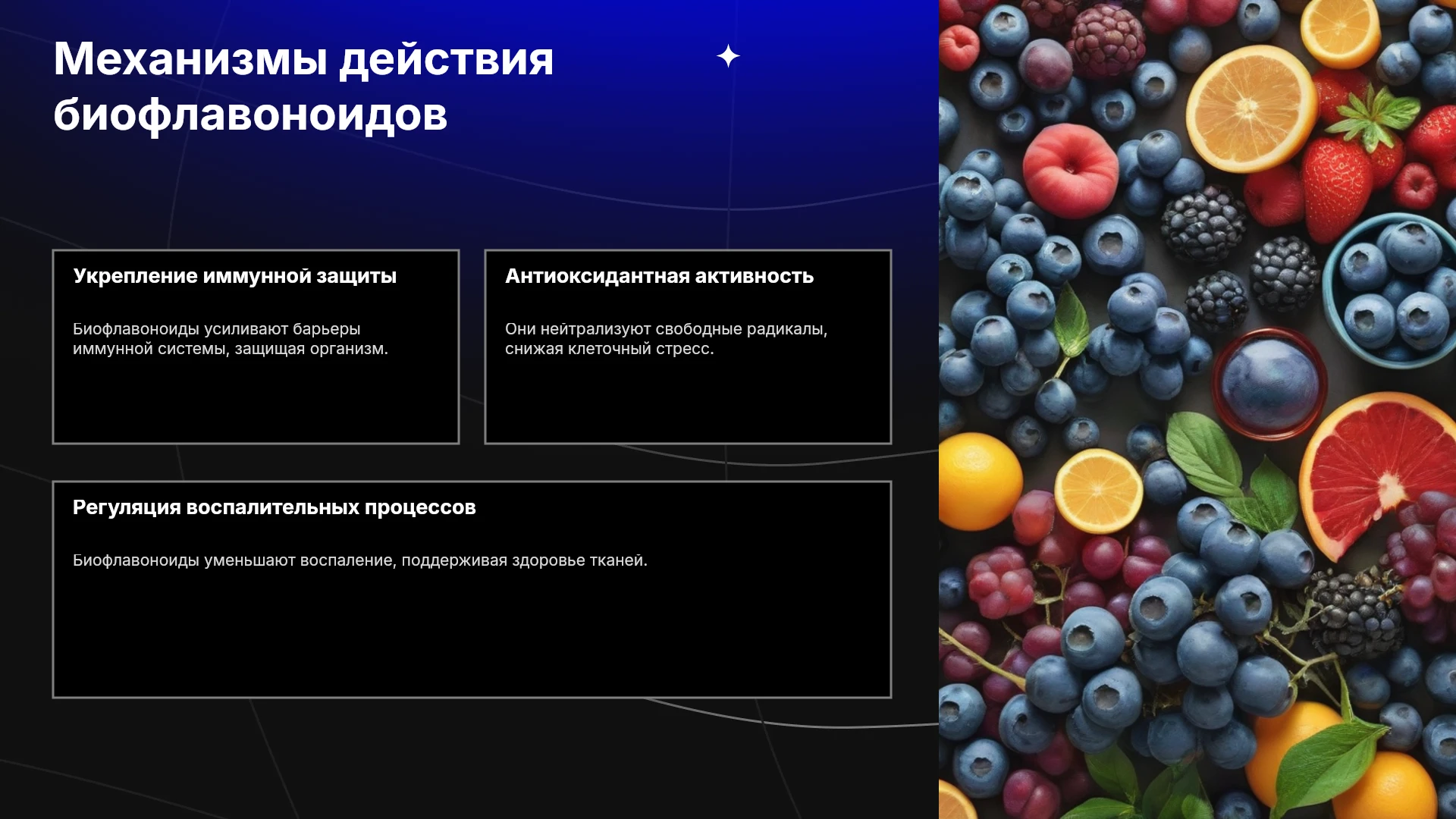 Механизмы действия биофлавоноидов

Укрепление иммунной защиты

Биофлавоноиды усиливают барьеры иммунной системы, защищая организм.

Антиоксидантная активность

Они нейтрализуют свободные радикалы, снижая клеточный стресс.

Регуляция воспалительных процессов

Биофлавоноиды уменьшают воспаление, поддерживая здоровье тканей.